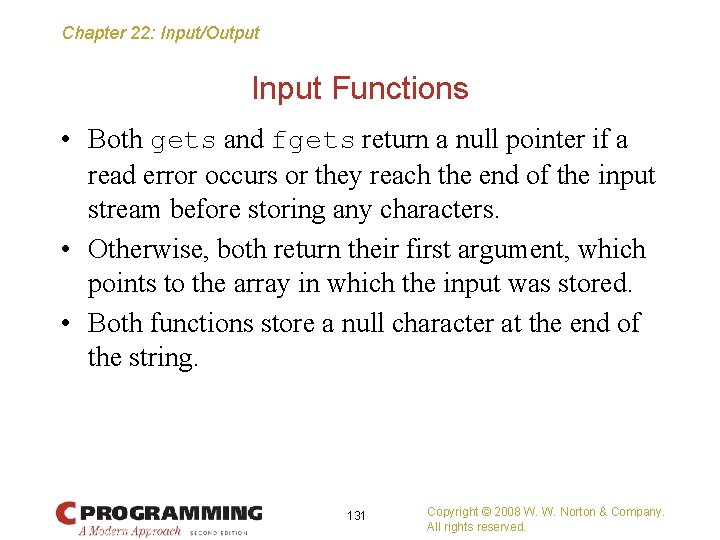 Chapter 22: Input/Output

Input Functions

• Both gets and fgets return a null pointer if a read error occurs or they reach the end of the input stream before storing any characters.
• Otherwise, both return their first argument, which points to the array in which the input was stored.
• Both functions store a null character at the end of the string.

C PROGRAMMING
A Modern Approach SECOND EDITION

131

Copyright © 2008 W. W. Norton & Company.
All rights reserved.